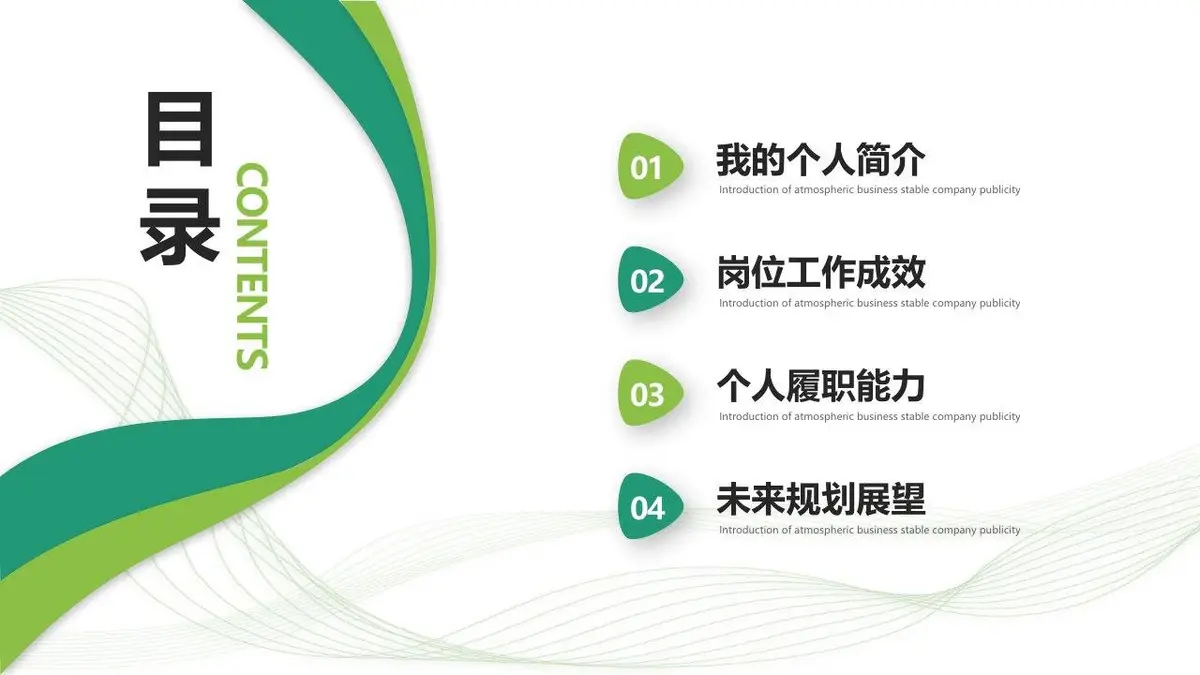 目录

CONTENTS

01 我的个人简介
Introduction of atmospheric business stable company publicity

02 岗位工作成效
Introduction of atmospheric business stable company publicity

03 个人履职能力
Introduction of atmospheric business stable company publicity

04 未来规划展望
Introduction of atmospheric business stable company publicity